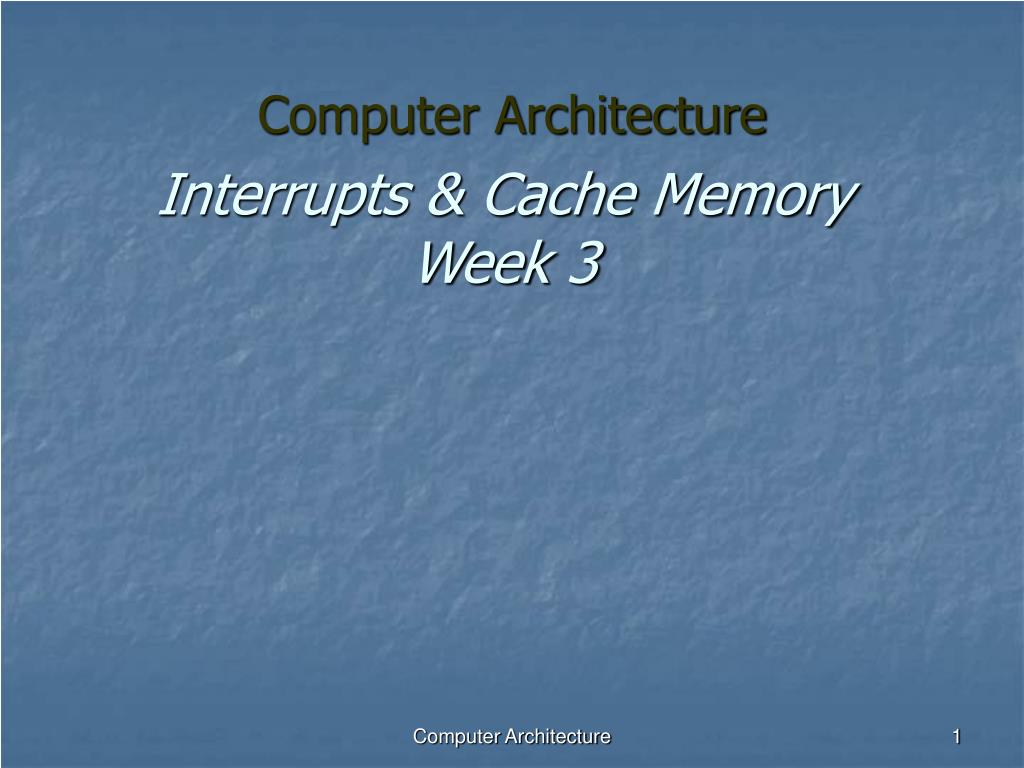 Computer Architecture

Interrupts & Cache Memory
Week 3

Computer Architecture

1